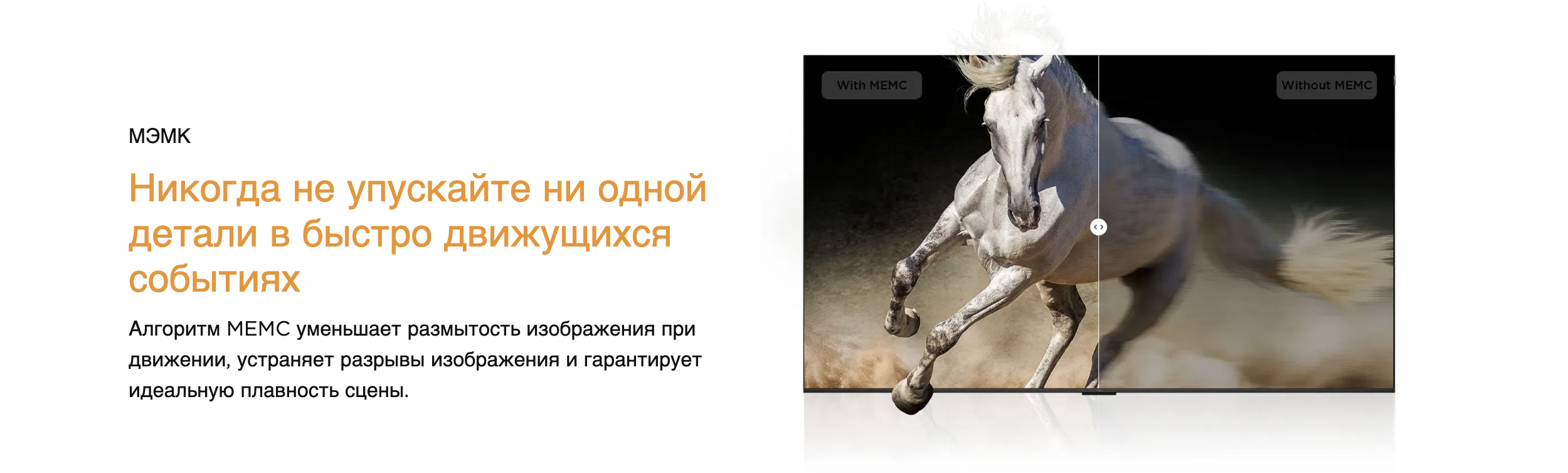 МЭМК

Никогда не упускайте ни одной детали в быстро движущихся событиях

Алгоритм MEMC уменьшает размытость изображения при движении, устраняет разрывы изображения и гарантирует идеальную плавность сцены.

With MEMC

Without MEMC